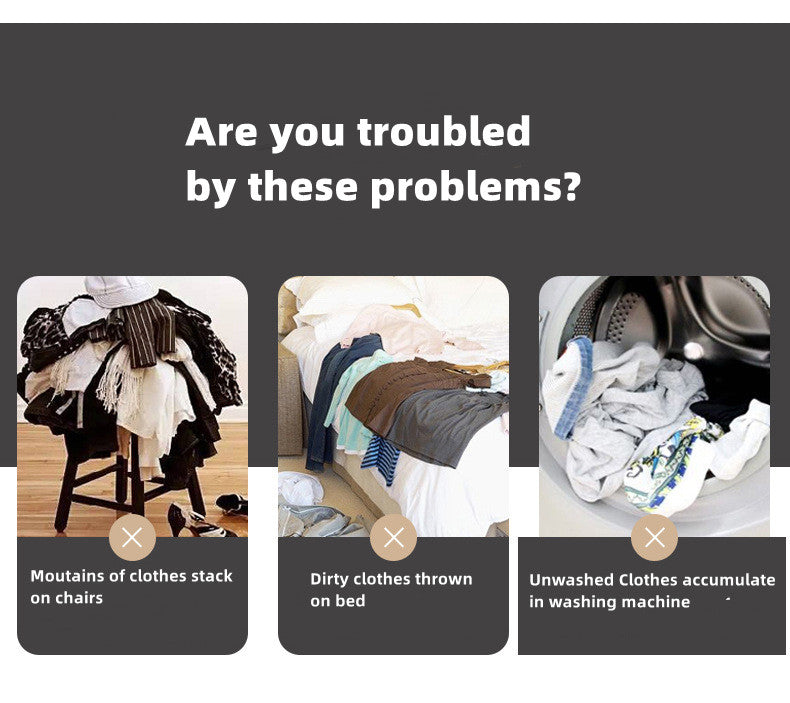 Are you troubled by these problems?

Moutains of clothes stack on chairs

Dirty clothes thrown on bed

Unwashed Clothes accumulate in washing machine